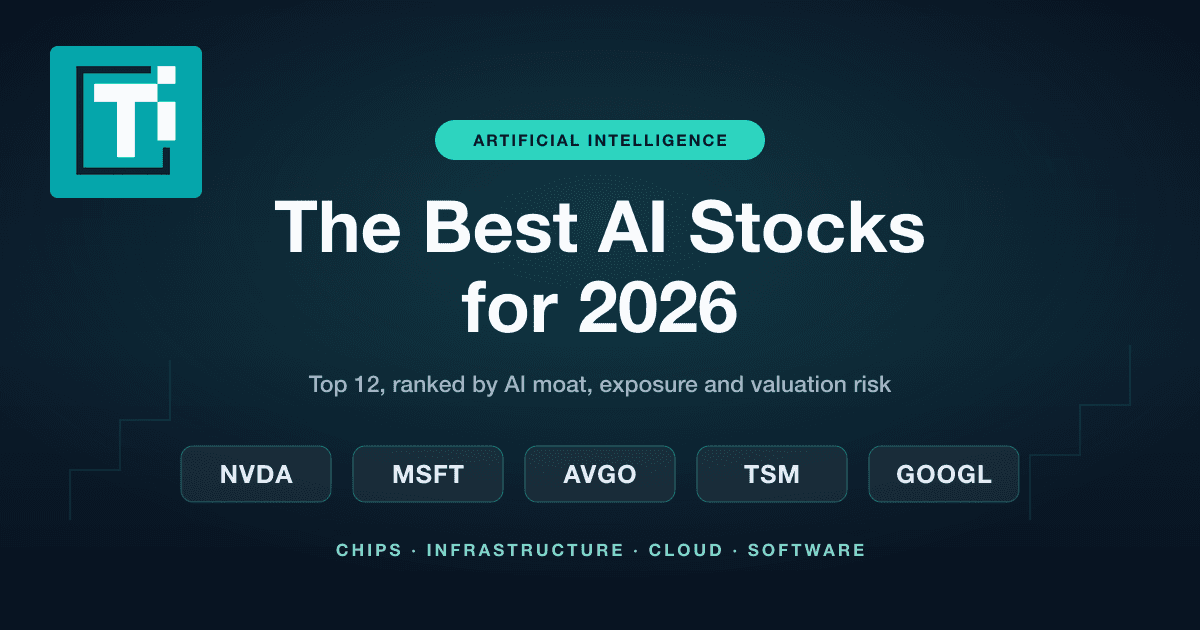 Ti

ARTIFICIAL INTELLIGENCE

The Best AI Stocks for 2026

Top 12, ranked by AI moat, exposure and valuation risk

NVDA

MSFT

AVGO

TSM

GOOGL

CHIPS · INFRASTRUCTURE · CLOUD · SOFTWARE